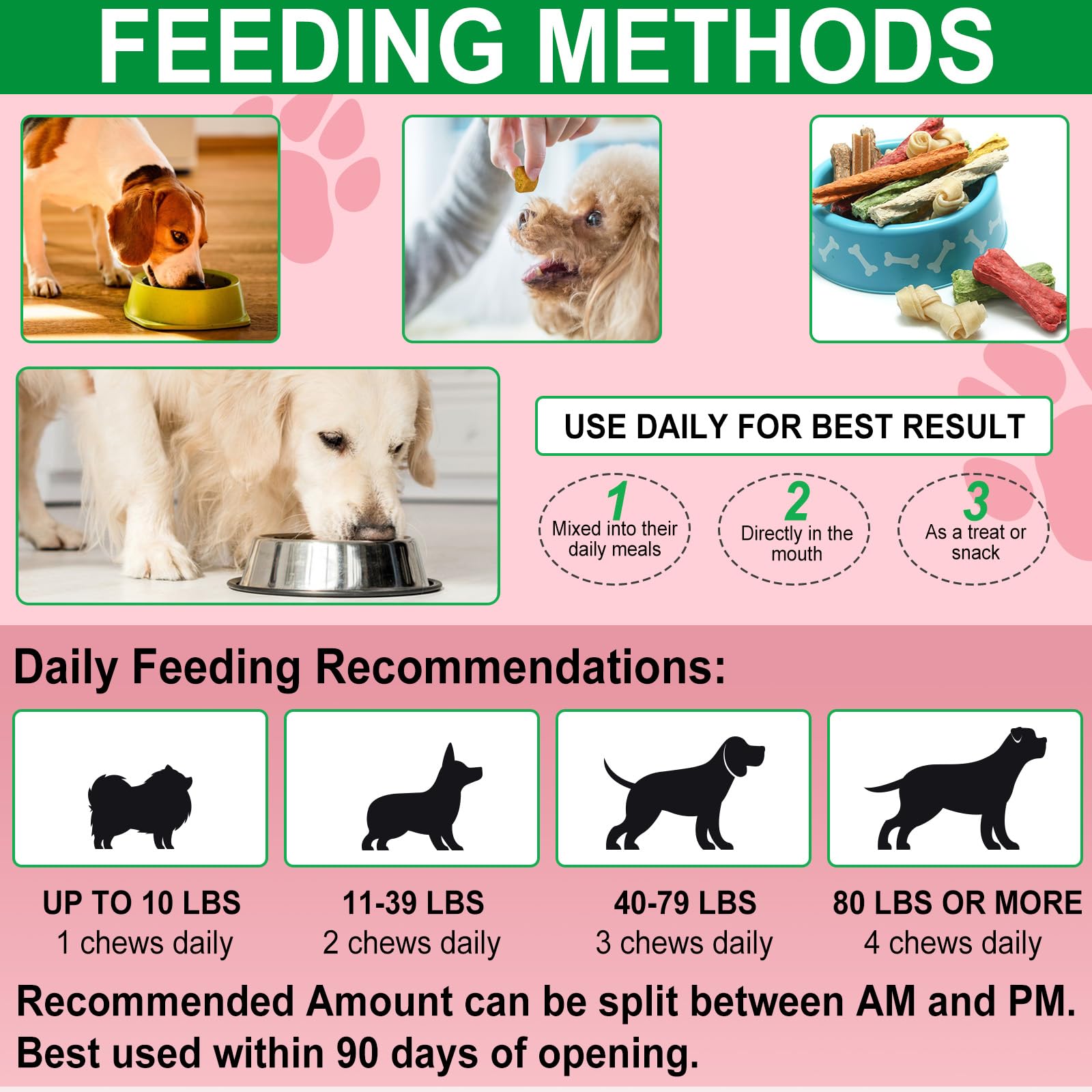 FEEDING METHODS

USE DAILY FOR BEST RESULT

1
Mixed into their daily meals

2
Directly in the mouth

3
As a treat or snack

Daily Feeding Recommendations:

UP TO 10 LBS
1 chews daily

11-39 LBS
2 chews daily

40-79 LBS
3 chews daily

80 LBS OR MORE
4 chews daily

Recommended Amount can be split between AM and PM.
Best used within 90 days of opening.